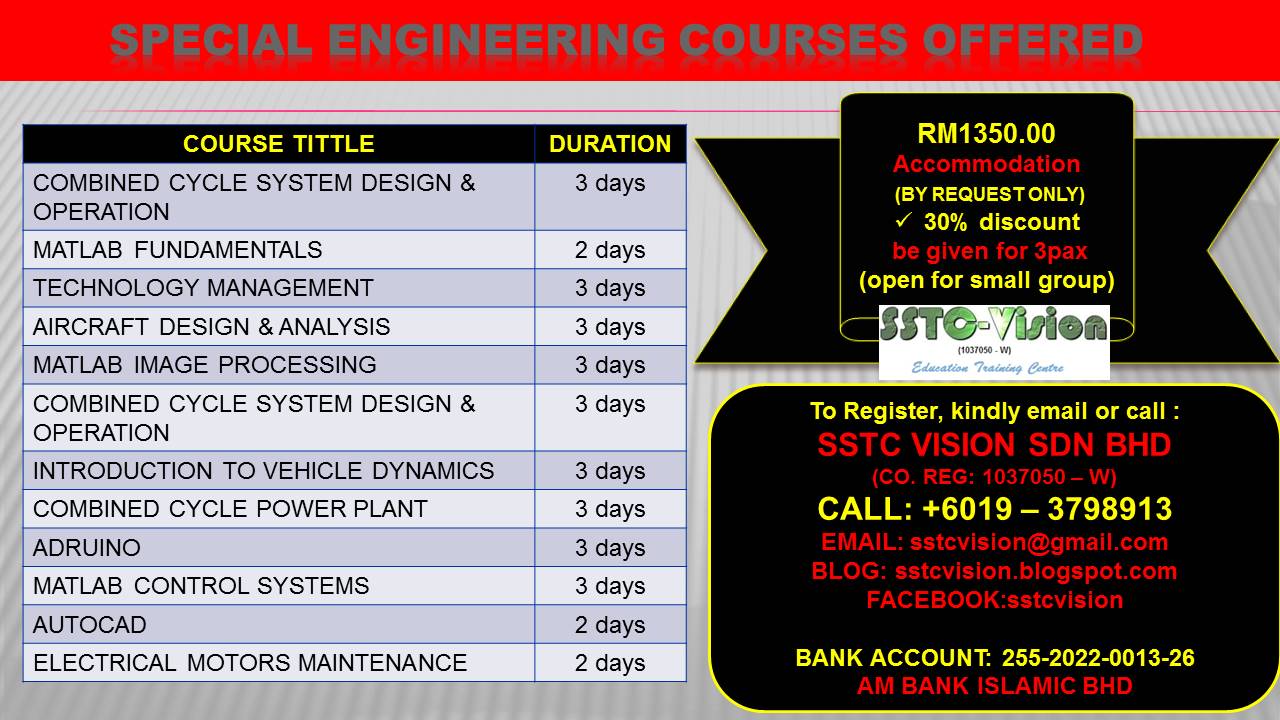 SPECIAL ENGINEERING COURSES OFFERED

| COURSE TITTLE | DURATION |
|---|---|
| COMBINED CYCLE SYSTEM DESIGN & OPERATION | 3 days |
| MATLAB FUNDAMENTALS | 2 days |
| TECHNOLOGY MANAGEMENT | 3 days |
| AIRCRAFT DESIGN & ANALYSIS | 3 days |
| MATLAB IMAGE PROCESSING | 3 days |
| COMBINED CYCLE SYSTEM DESIGN & OPERATION | 3 days |
| INTRODUCTION TO VEHICLE DYNAMICS | 3 days |
| COMBINED CYCLE POWER PLANT | 3 days |
| ADRUINO | 3 days |
| MATLAB CONTROL SYSTEMS | 3 days |
| AUTOCAD | 2 days |
| ELECTRICAL MOTORS MAINTENANCE | 2 days |

RM1350.00
Accommodation
(BY REQUEST ONLY)
✓ 30% discount
be given for 3pax
(open for small group)

SSTC-Vision
(1037050 - W)
Education Training Centre

To Register, kindly email or call :
SSTC VISION SDN BHD
(CO. REG: 1037050 – W)
CALL: +6019 – 3798913
EMAIL: sstcvision@gmail.com
BLOG: sstcvision.blogspot.com
FACEBOOK:sstcvision

BANK ACCOUNT: 255-2022-0013-26
AM BANK ISLAMIC BHD